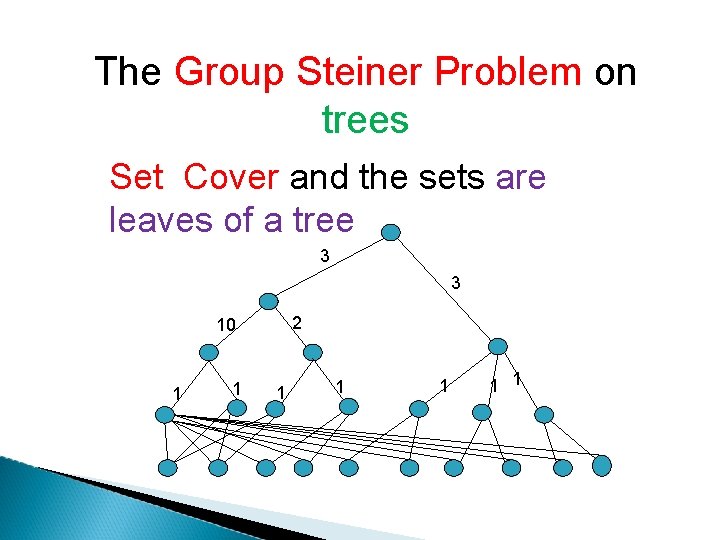 The Group Steiner Problem on trees

Set Cover and the sets are leaves of a tree

3
3
10
2
1
1
1
1
1
1
1